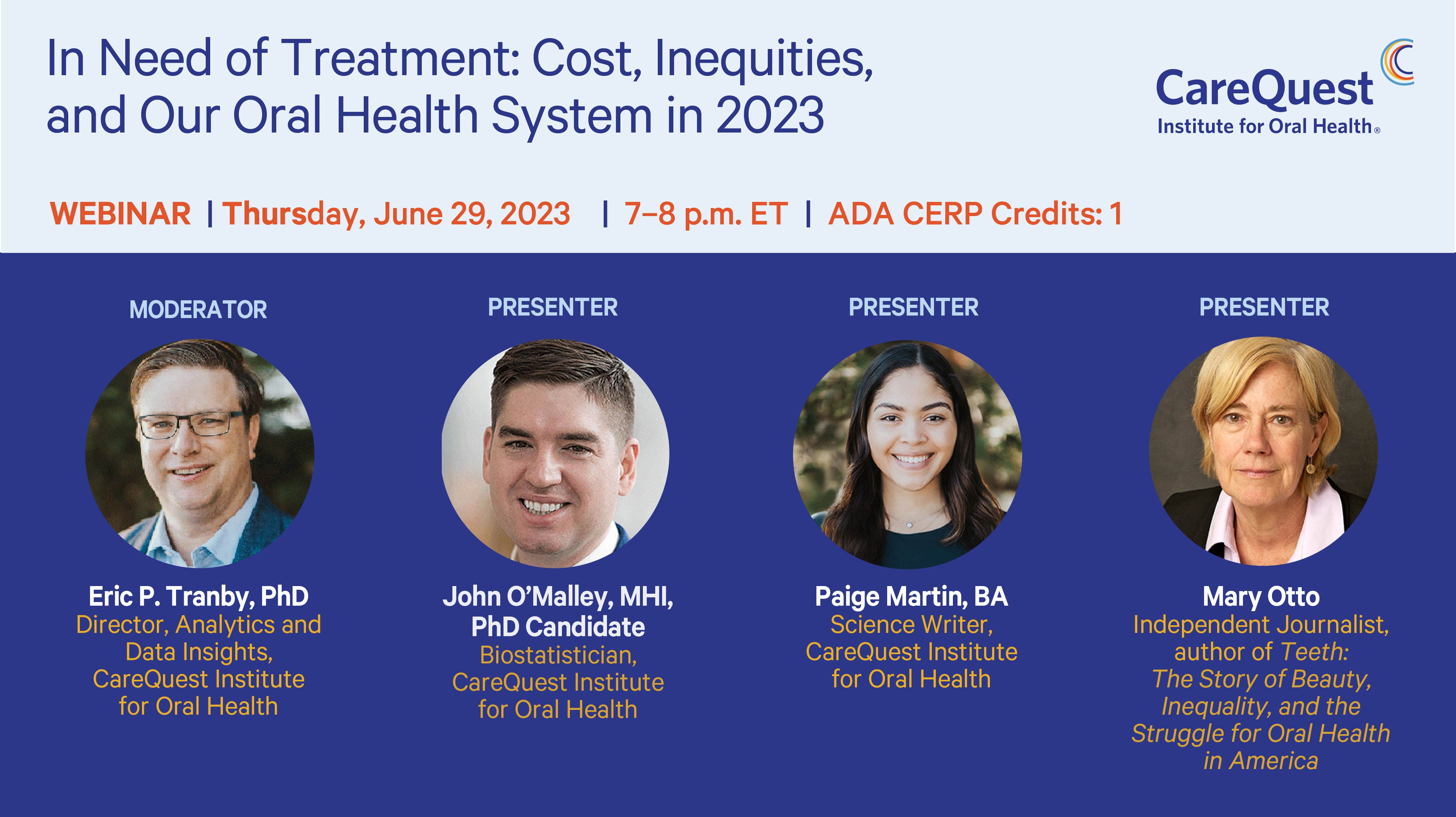 In Need of Treatment: Cost, Inequities, and Our Oral Health System in 2023

CareQuest Institute for Oral Health®

WEBINAR | Thursday, June 29, 2023 | 7–8 p.m. ET | ADA CERP Credits: 1

MODERATOR

Eric P. Tranby, PhD
Director, Analytics and Data Insights, CareQuest Institute for Oral Health

PRESENTER

John O'Malley, MHI, PhD Candidate
Biostatistician, CareQuest Institute for Oral Health

PRESENTER

Paige Martin, BA
Science Writer, CareQuest Institute for Oral Health

PRESENTER

Mary Otto
Independent Journalist, author of Teeth: The Story of Beauty, Inequality, and the Struggle for Oral Health in America